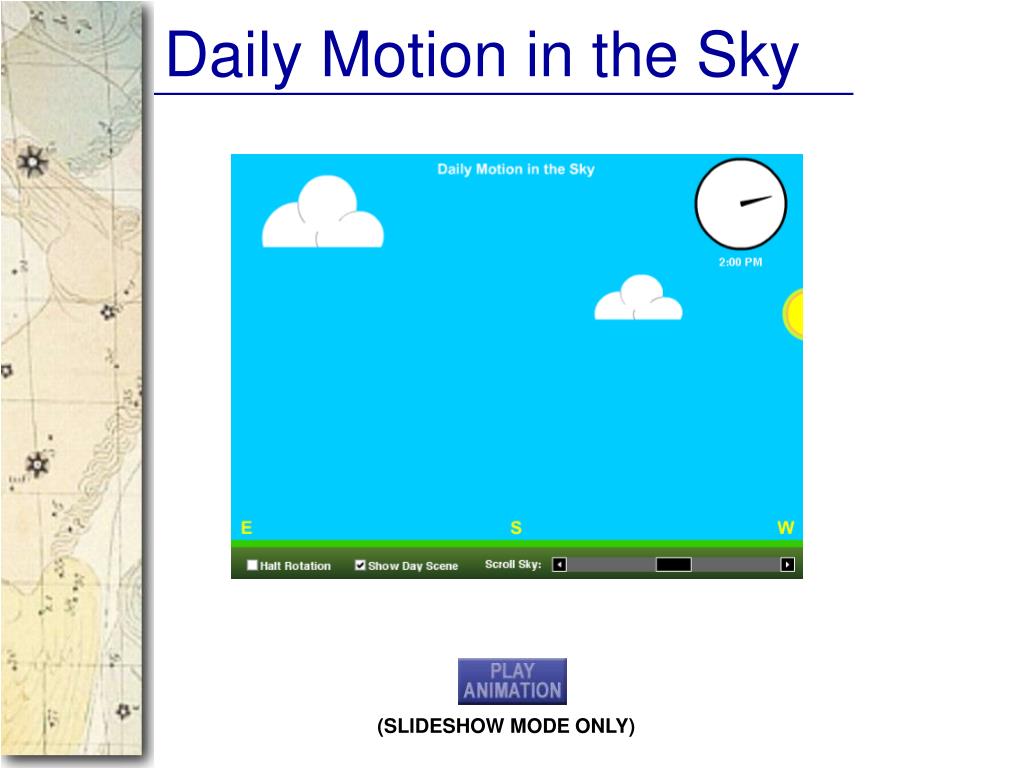 Daily Motion in the Sky

Daily Motion in the Sky

2:00 PM

E

S

W

Halt Rotation

Show Day Scene

Scroll Sky:

PLAY ANIMATION

(SLIDESHOW MODE ONLY)